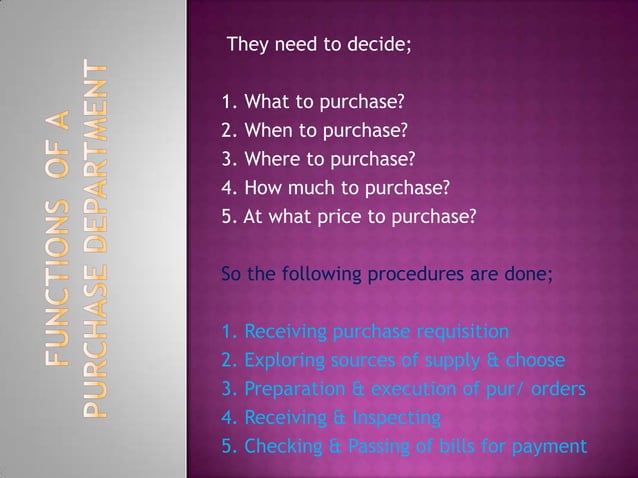 FUNCTIONS OF A PURCHASE DEPARTMENT

They need to decide;

1. What to purchase?
2. When to purchase?
3. Where to purchase?
4. How much to purchase?
5. At what price to purchase?

So the following procedures are done;

1. Receiving purchase requisition
2. Exploring sources of supply & choose
3. Preparation & execution of pur/ orders
4. Receiving & Inspecting
5. Checking & Passing of bills for payment